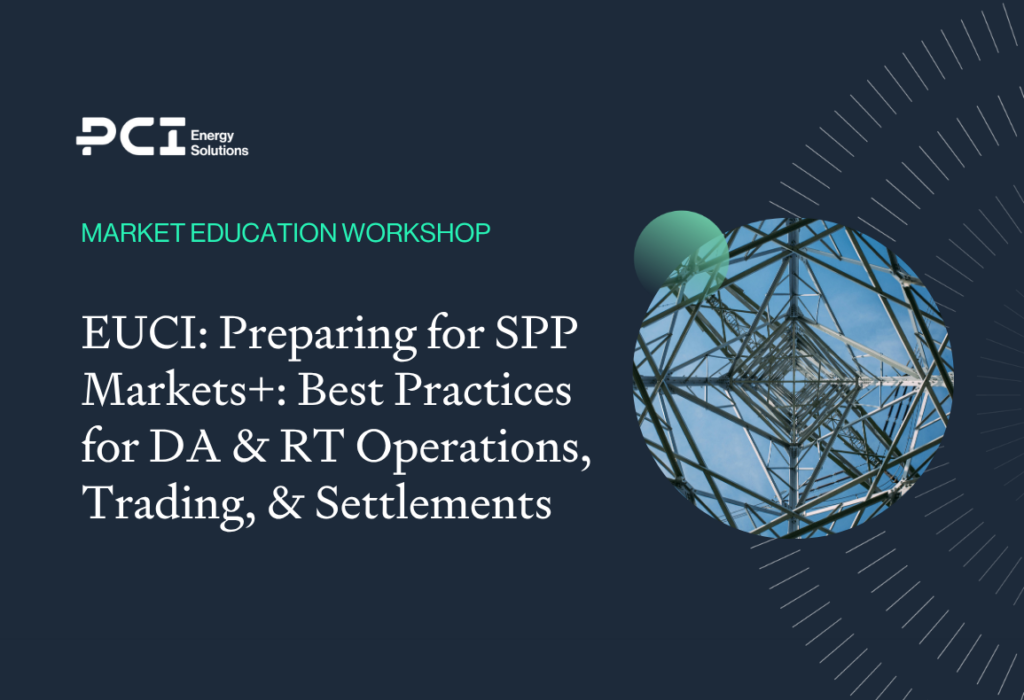 PCI Energy Solutions

MARKET EDUCATION WORKSHOP

EUCI: Preparing for SPP Markets+: Best Practices for DA & RT Operations, Trading, & Settlements